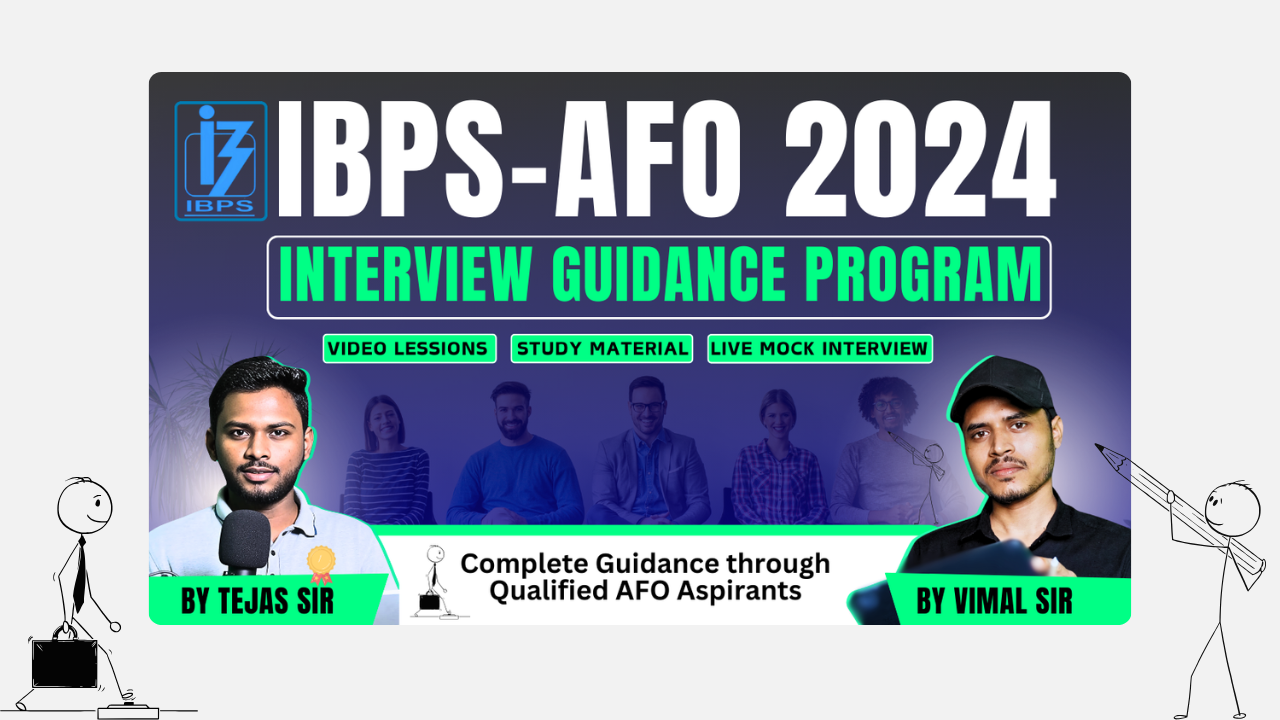 IBPS

IBPS-AFO 2024

INTERVIEW GUIDANCE PROGRAM

VIDEO LESSIONS
STUDY MATERIAL
LIVE MOCK INTERVIEW

BY TEJAS SIR

Complete Guidance through Qualified AFO Aspirants

BY VIMAL SIR